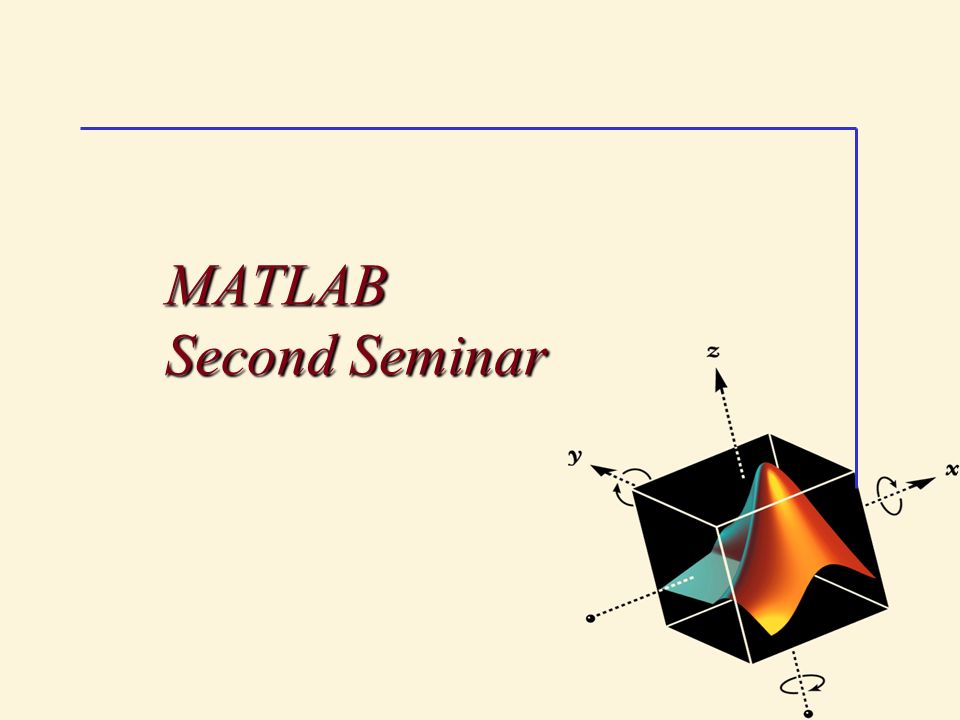 MATLAB
Second Seminar

z
y
x